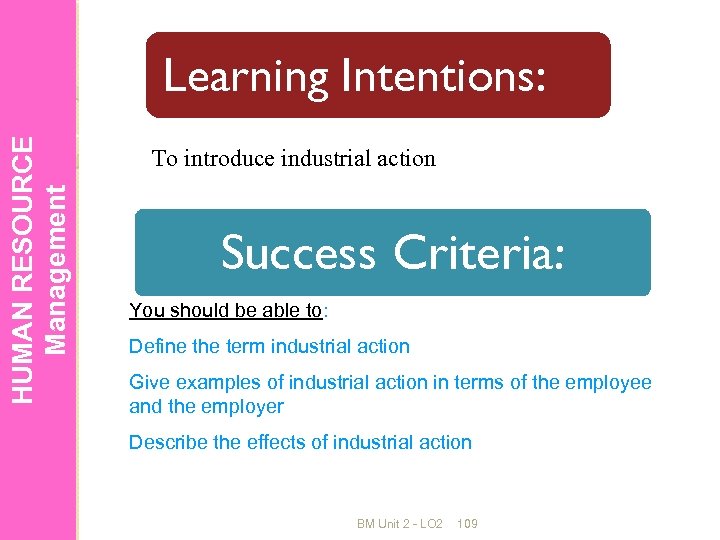 HUMAN RESOURCE Management

Learning Intentions:

To introduce industrial action

Success Criteria:

You should be able to:

Define the term industrial action

Give examples of industrial action in terms of the employee and the employer

Describe the effects of industrial action

BM Unit 2 - LO2 109